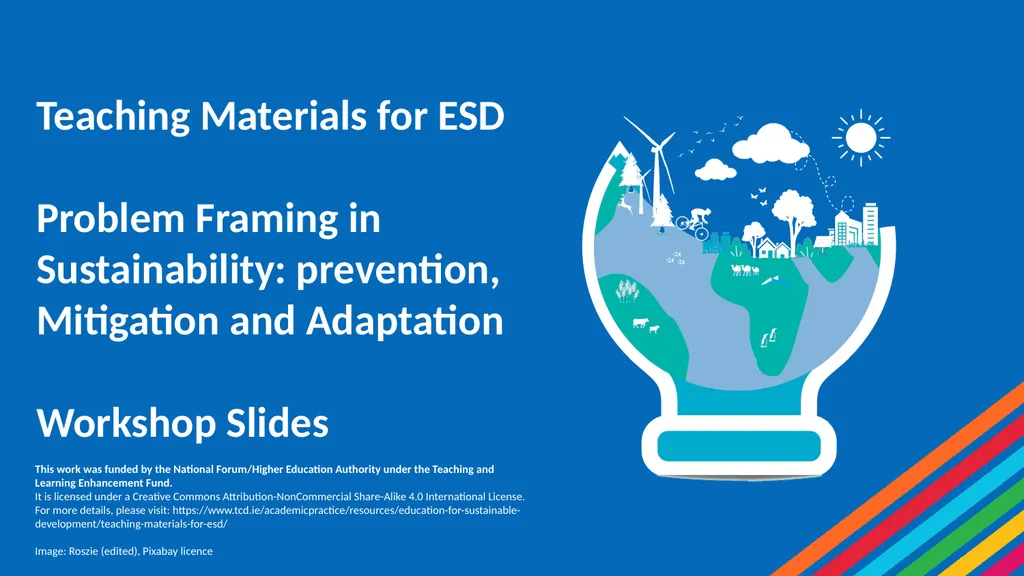 Teaching Materials for ESD

Problem Framing in Sustainability: prevention, Mitigation and Adaptation

Workshop Slides

This work was funded by the National Forum/Higher Education Authority under the Teaching and Learning Enhancement Fund.
It is licensed under a Creative Commons Attribution-NonCommercial Share-Alike 4.0 International License.
For more details, please visit: https://www.tcd.ie/academicpractice/resources/education-for-sustainable-development/teaching-materials-for-esd/

Image: Roszie (edited), Pixabay licence